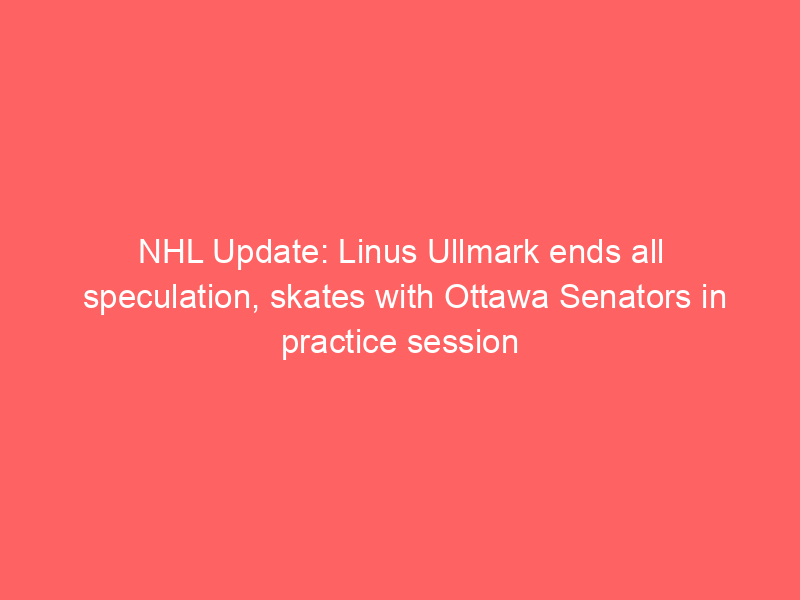 NHL Update: Linus Ullmark ends all speculation, skates with Ottawa Senators in practice session